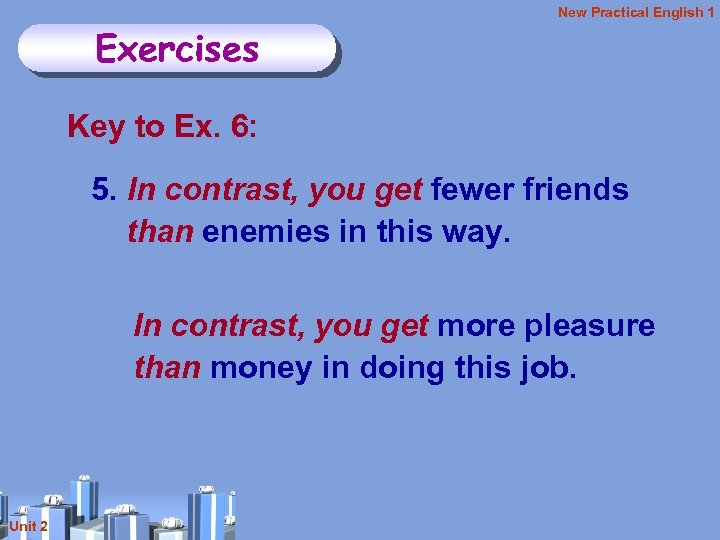 New Practical English 1

Exercises

Key to Ex. 6:

5. In contrast, you get fewer friends than enemies in this way.

In contrast, you get more pleasure than money in doing this job.

Unit 2